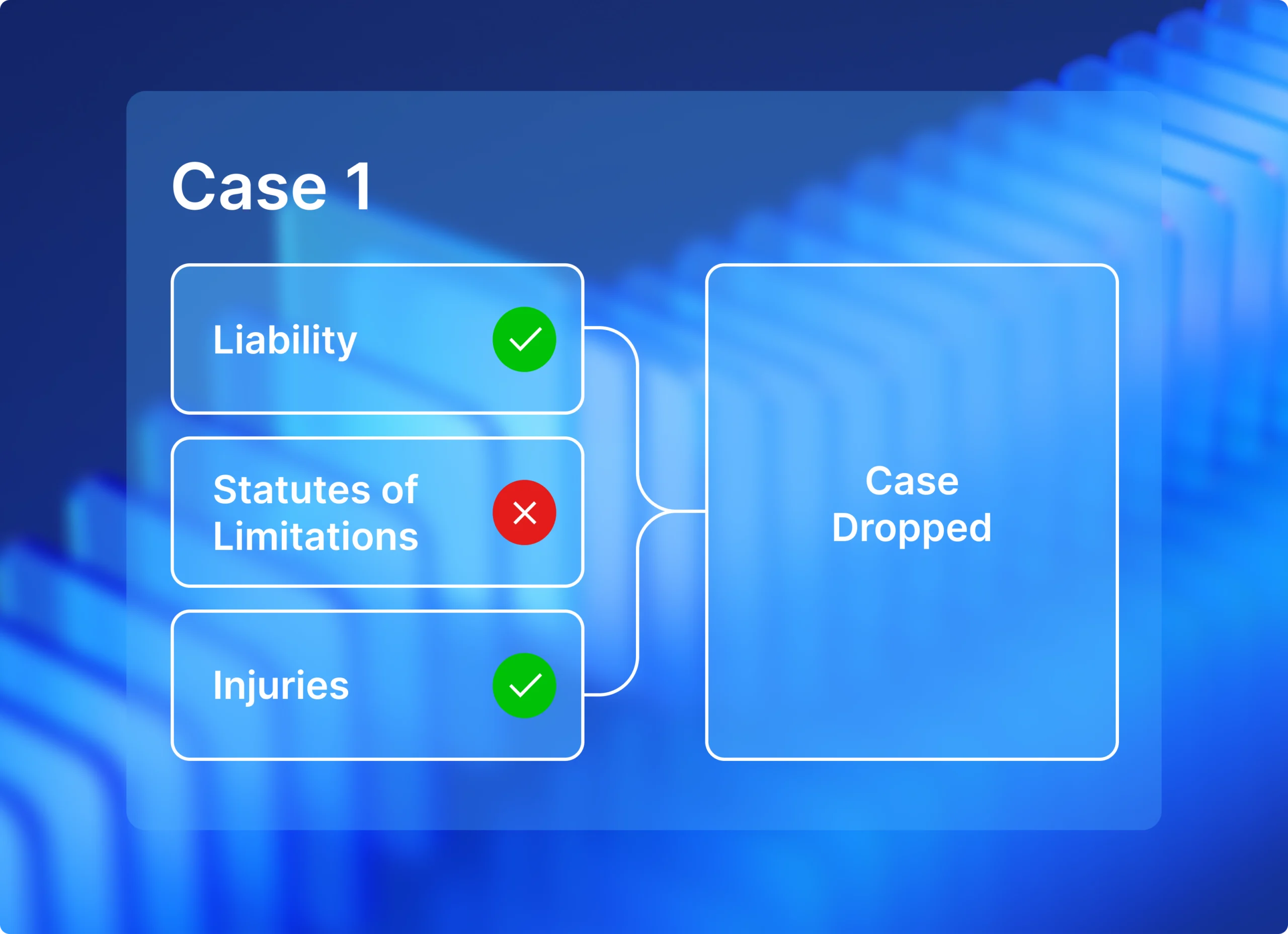 Case 1

Liability

Statutes of Limitations

Injuries

Case Dropped